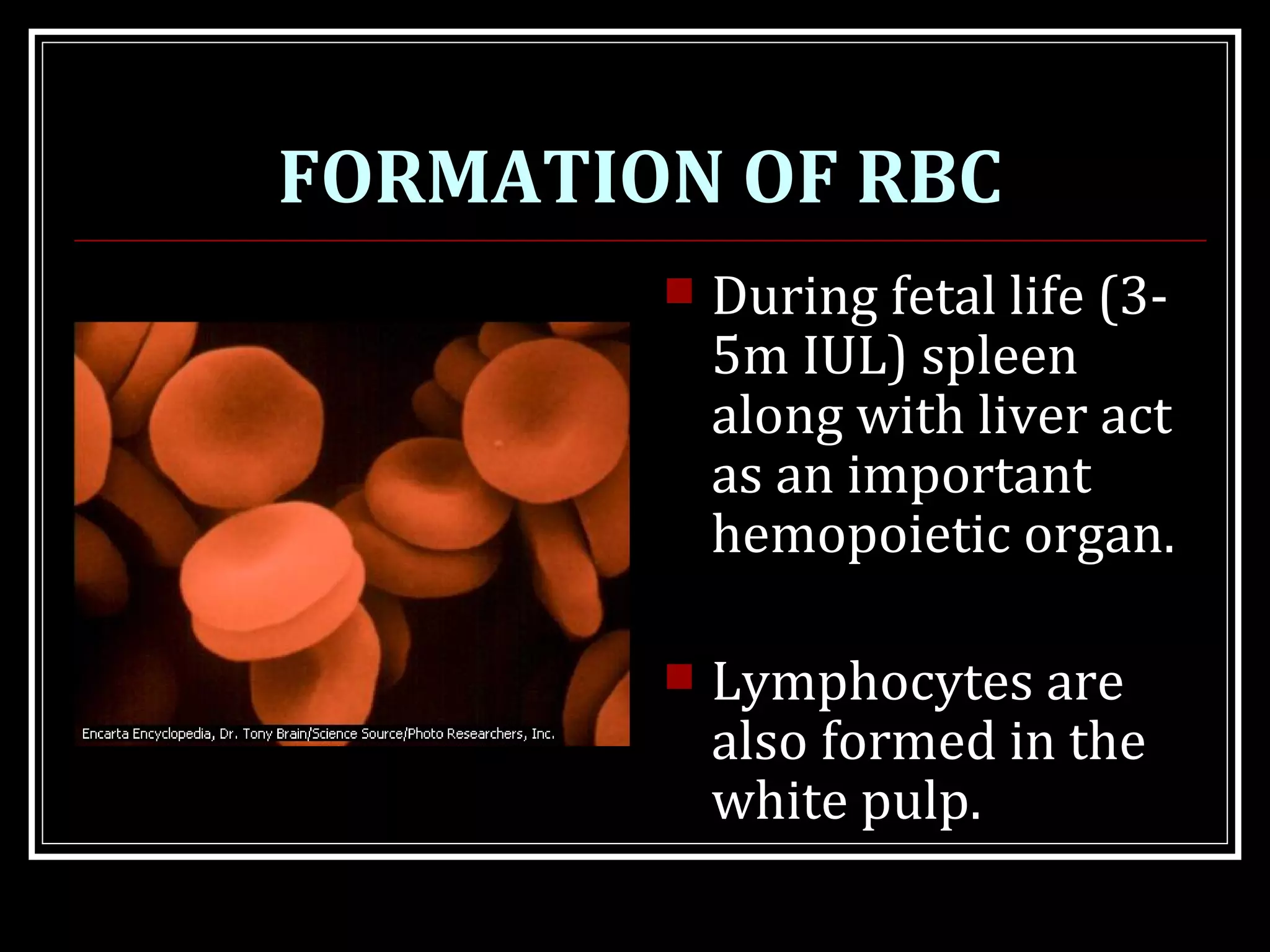 FORMATION OF RBC

Encarta Encyclopedia, Dr. Tony Brain/Science Source/Photo Researchers, Inc.

During fetal life (3-5m IUL) spleen along with liver act as an important hemopoietic organ.

Lymphocytes are also formed in the white pulp.